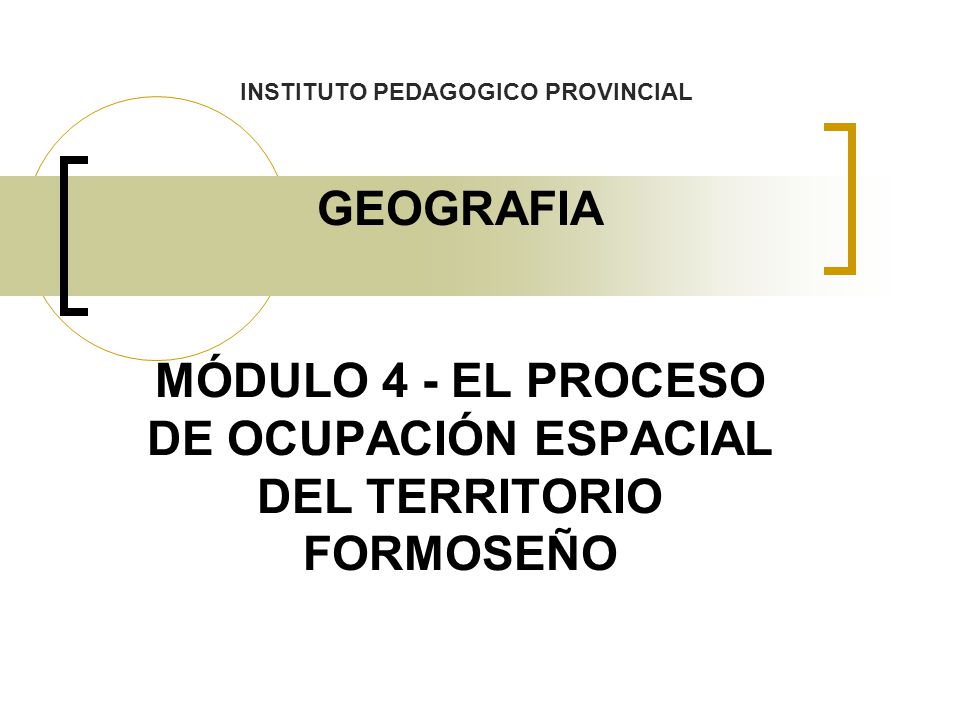 INSTITUTO PEDAGOGICO PROVINCIAL

GEOGRAFIA

MÓDULO 4 - EL PROCESO DE OCUPACIÓN ESPACIAL DEL TERRITORIO FORMOSEÑO